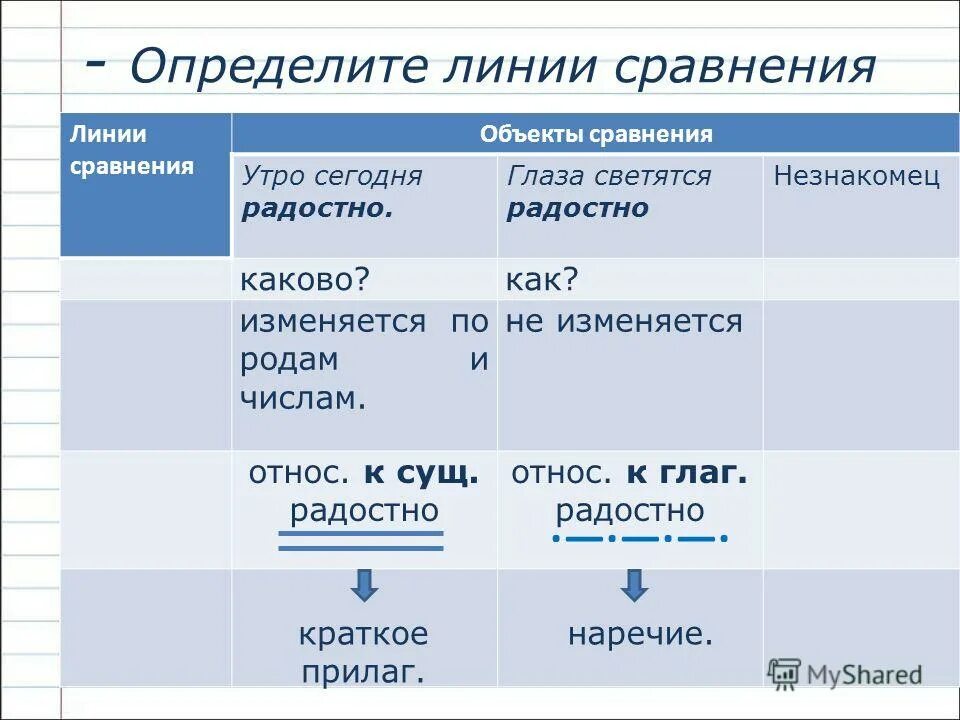 - Определите линии сравнения

| Линии сравнения | Объекты сравнения | | |
|---|---|---|---|
| | Утро сегодня **радостно.** | Глаза светятся **радостно** | Незнакомец |
| | каково? | как? | |
| | изменяется по родам и числам. | не изменяется | |
| | относ. **к сущ.** радостно | относ. **к глаг.** радостно | |
| | краткое прилаг. | наречие. | |

MyShared